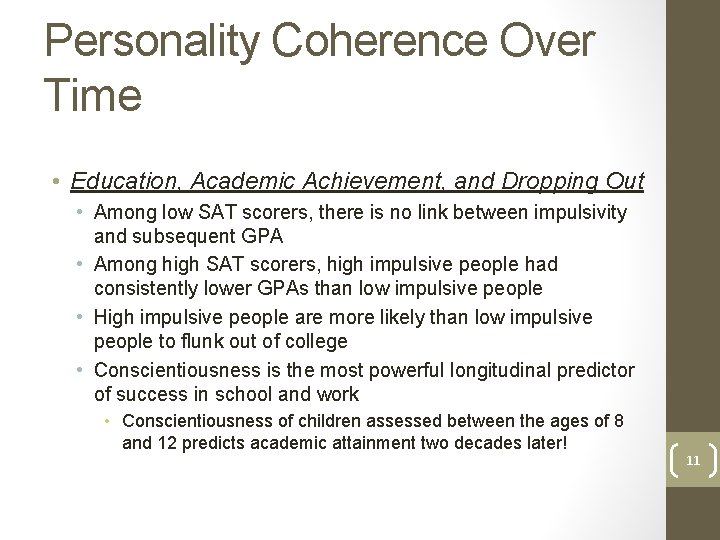 Personality Coherence Over Time

• Education, Academic Achievement, and Dropping Out
  • Among low SAT scorers, there is no link between impulsivity and subsequent GPA
  • Among high SAT scorers, high impulsive people had consistently lower GPAs than low impulsive people
  • High impulsive people are more likely than low impulsive people to flunk out of college
  • Conscientiousness is the most powerful longitudinal predictor of success in school and work
    • Conscientiousness of children assessed between the ages of 8 and 12 predicts academic attainment two decades later!

11